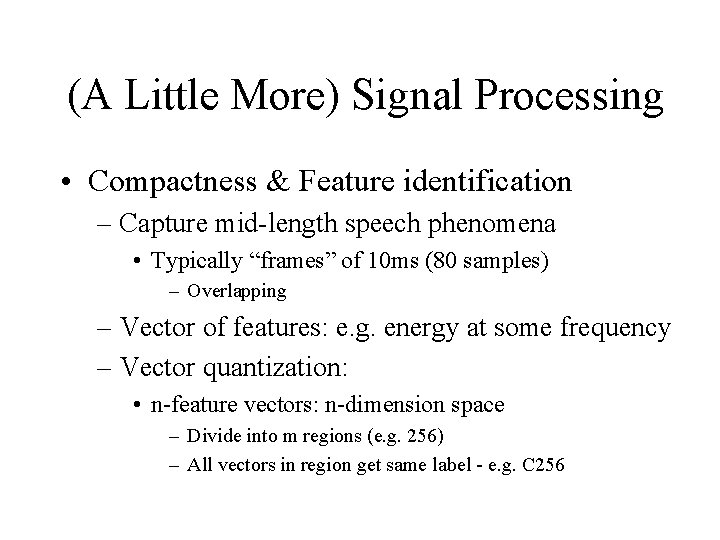 (A Little More) Signal Processing

• Compactness & Feature identification
– Capture mid-length speech phenomena
• Typically “frames” of 10ms (80 samples)
– Overlapping
– Vector of features: e.g. energy at some frequency
– Vector quantization:
• n-feature vectors: n-dimension space
– Divide into m regions (e.g. 256)
– All vectors in region get same label - e.g. C256